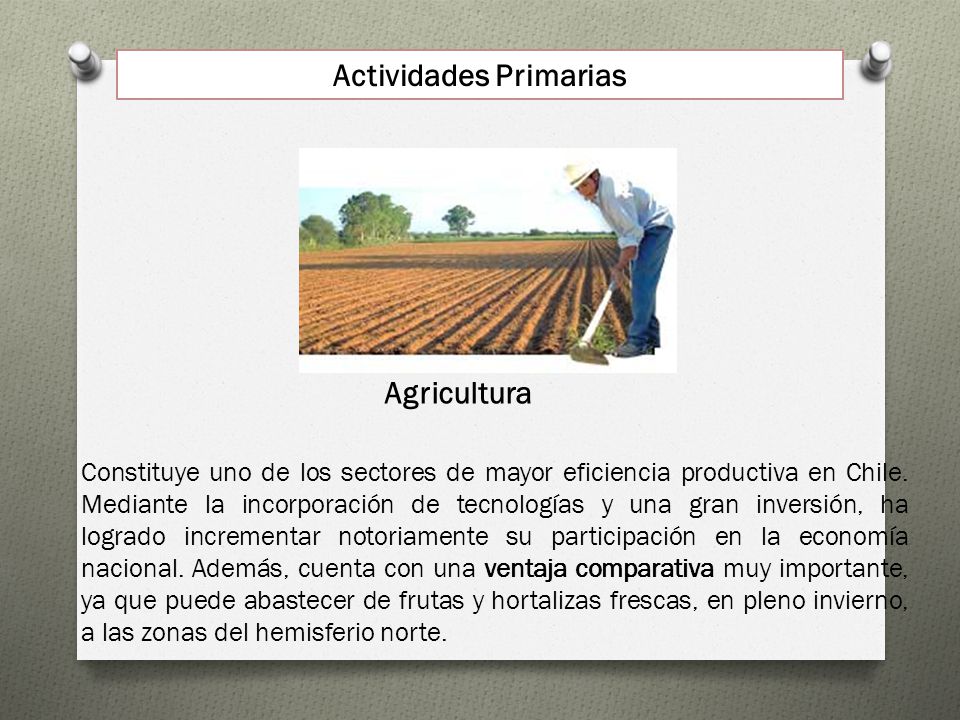 Actividades Primarias

Agricultura

Constituye uno de los sectores de mayor eficiencia productiva en Chile. Mediante la incorporación de tecnologías y una gran inversión, ha logrado incrementar notoriamente su participación en la economía nacional. Además, cuenta con una ventaja comparativa muy importante, ya que puede abastecer de frutas y hortalizas frescas, en pleno invierno, a las zonas del hemisferio norte.